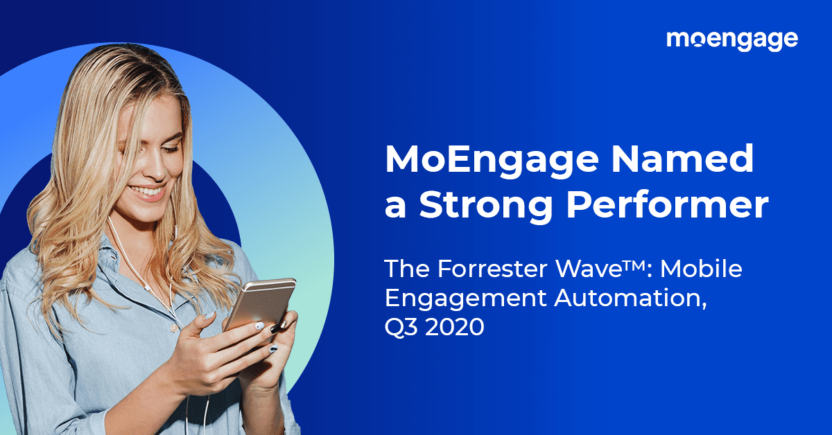 moengage

MoEngage Named a Strong Performer

The Forrester Wave™: Mobile Engagement Automation, Q3 2020